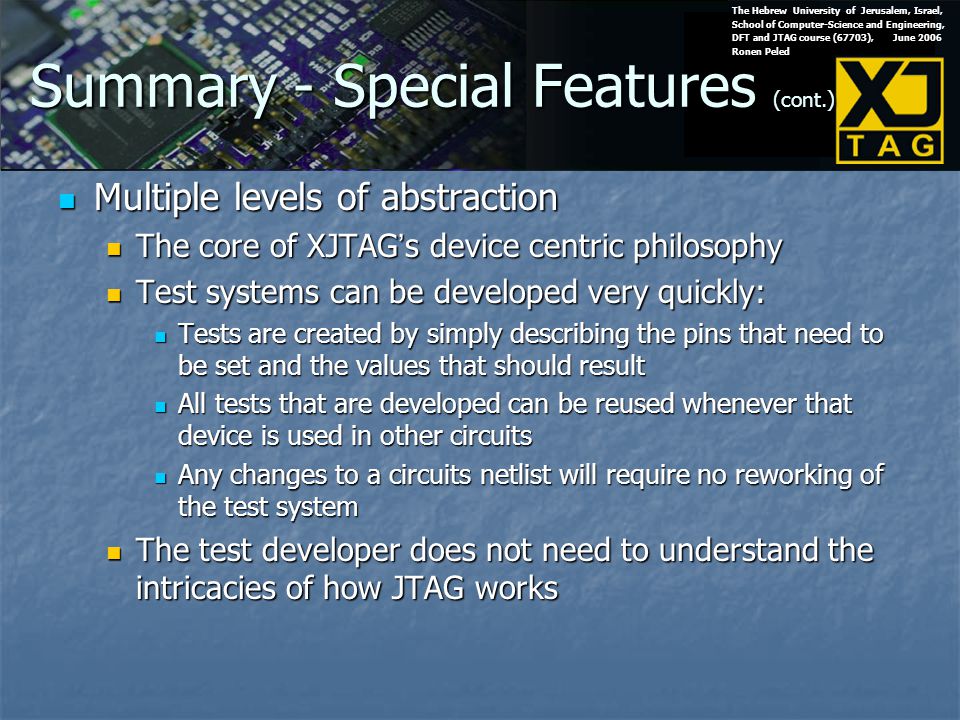 The Hebrew University of Jerusalem, Israel,
School of Computer-Science and Engineering,
DFT and JTAG course (67703), June 2006
Ronen Peled

Summary - Special Features (cont.)

XJ TAG

- Multiple levels of abstraction
  - The core of XJTAG's device centric philosophy
  - Test systems can be developed very quickly:
    - Tests are created by simply describing the pins that need to be set and the values that should result
    - All tests that are developed can be reused whenever that device is used in other circuits
    - Any changes to a circuits netlist will require no reworking of the test system
  - The test developer does not need to understand the intricacies of how JTAG works